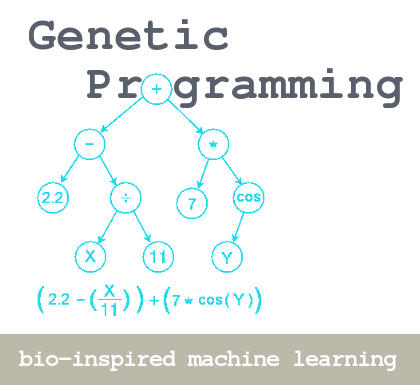 Genetic
Programming

+
−
*
2.2
÷
7
cos
X
11
Y

$\left(2.2 - \left(\frac{X}{11}\right)\right) + \left(7 * \cos(Y)\right)$

bio-inspired machine learning